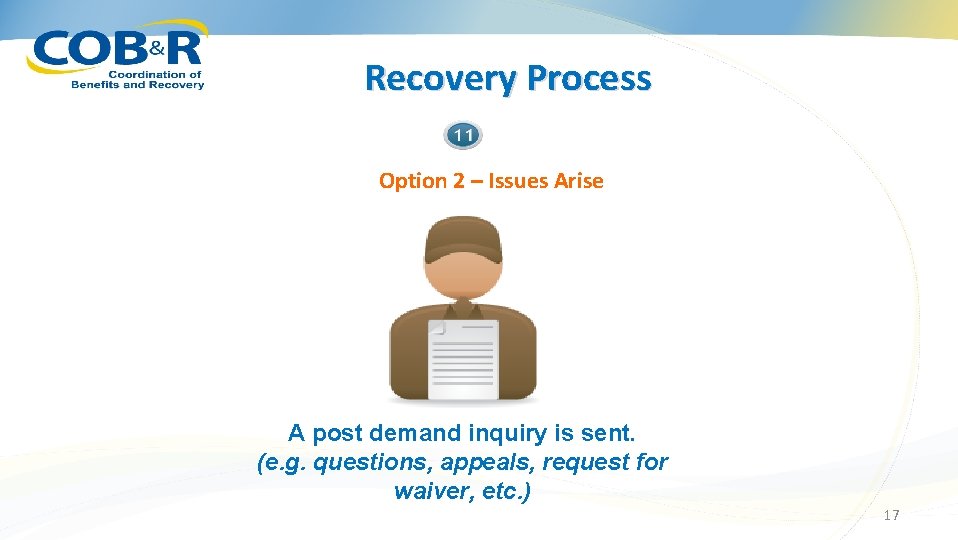 COB&R
Coordination of Benefits and Recovery

Recovery Process

11

Option 2 – Issues Arise

A post demand inquiry is sent.
(e.g. questions, appeals, request for waiver, etc.)

17